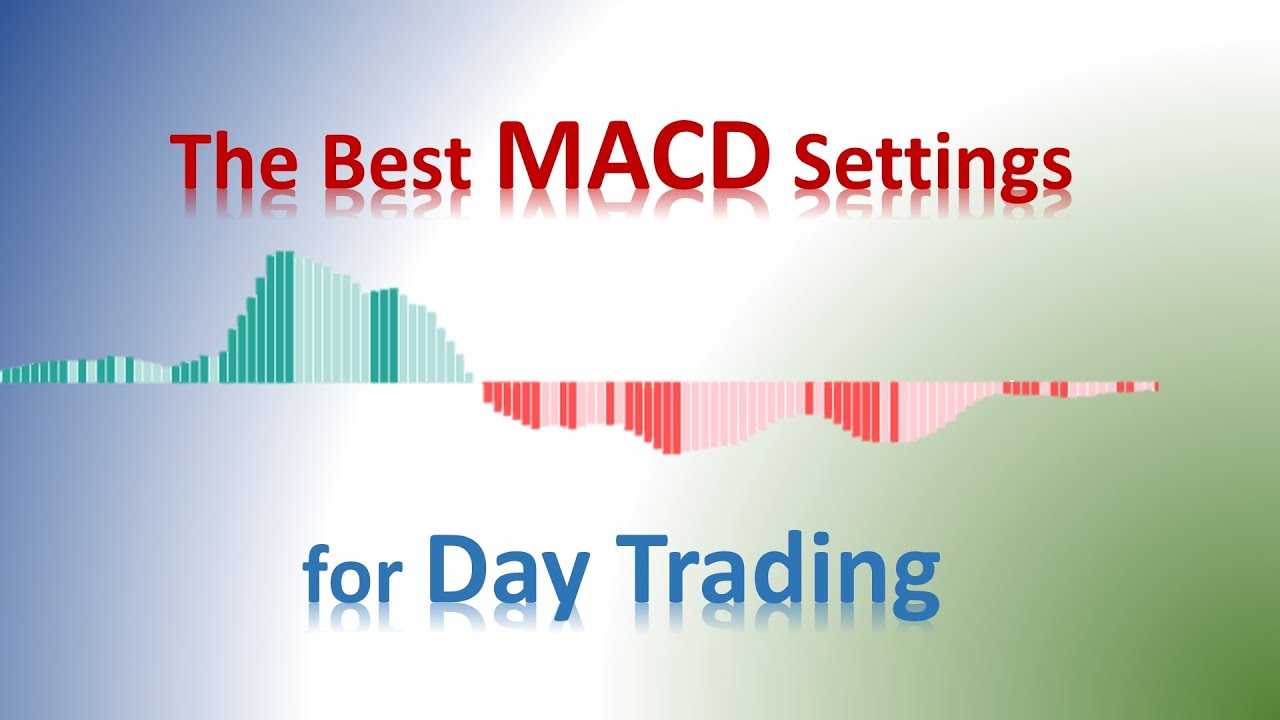 The Best MACD Settings

for Day Trading